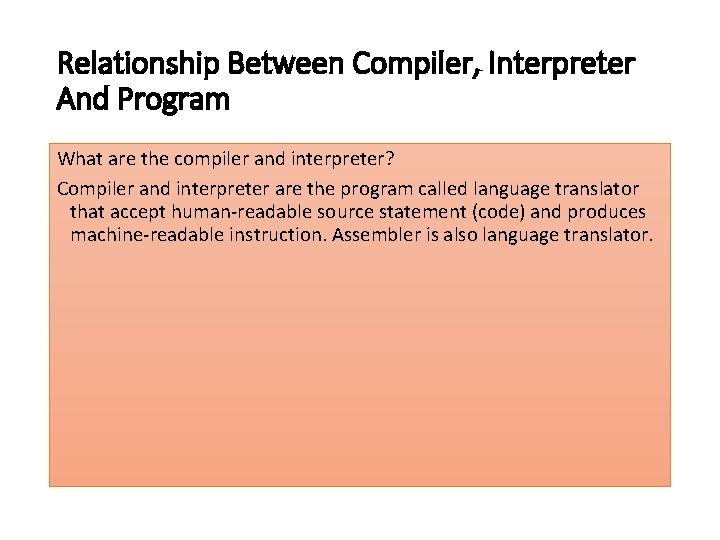 Relationship Between Compiler, Interpreter And Program

What are the compiler and interpreter?

Compiler and interpreter are the program called language translator that accept human-readable source statement (code) and produces machine-readable instruction. Assembler is also language translator.